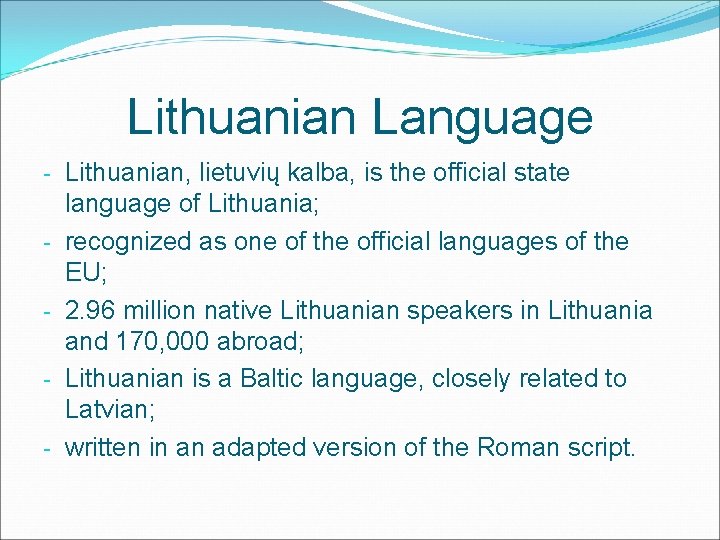 Lithuanian Language

- Lithuanian, lietuvių kalba, is the official state language of Lithuania;
- recognized as one of the official languages of the EU;
- 2.96 million native Lithuanian speakers in Lithuania and 170,000 abroad;
- Lithuanian is a Baltic language, closely related to Latvian;
- written in an adapted version of the Roman script.